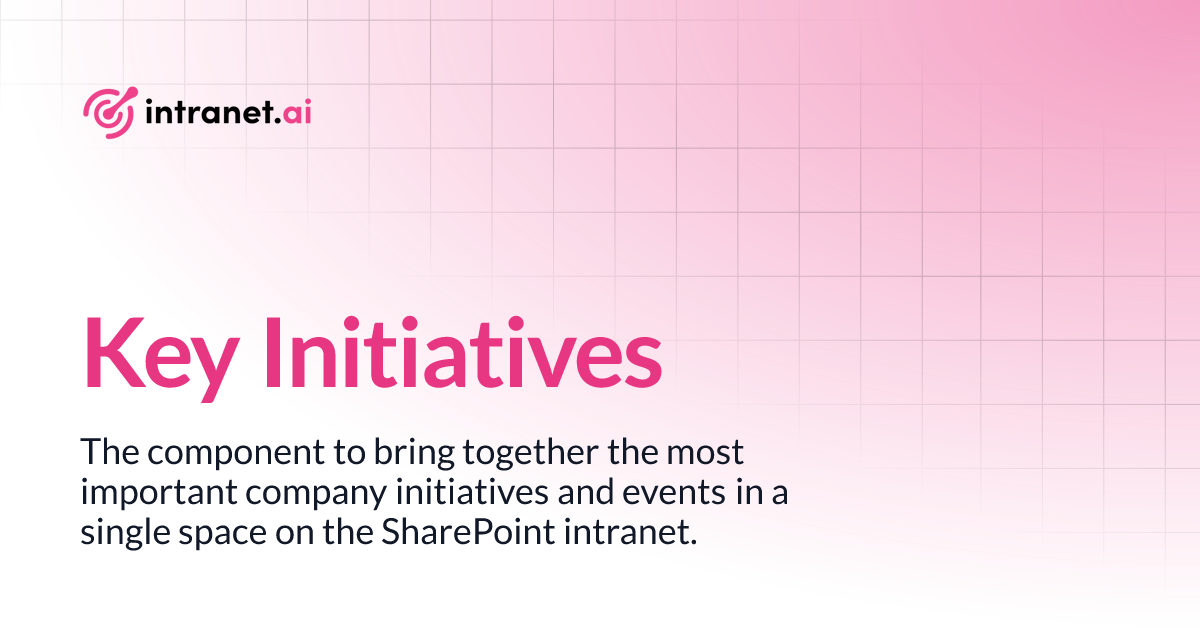 intranet.ai

Key Initiatives

The component to bring together the most important company initiatives and events in a single space on the SharePoint intranet.